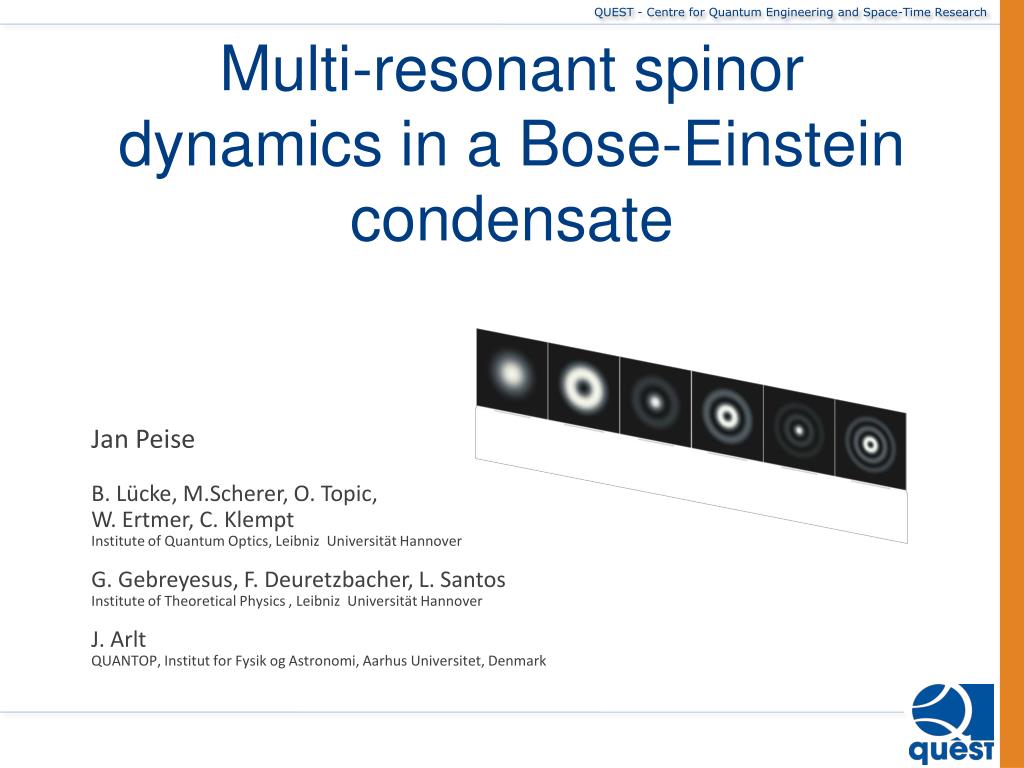 QUEST - Centre for Quantum Engineering and Space-Time Research

Multi-resonant spinor dynamics in a Bose-Einstein condensate

Jan Peise

B. Lücke, M.Scherer, O. Topic,
W. Ertmer, C. Klempt
Institute of Quantum Optics, Leibniz Universität Hannover

G. Gebreyesus, F. Deuretzbacher, L. Santos
Institute of Theoretical Physics , Leibniz Universität Hannover

J. Arlt
QUANTOP, Institut for Fysik og Astronomi, Aarhus Universitet, Denmark

quest